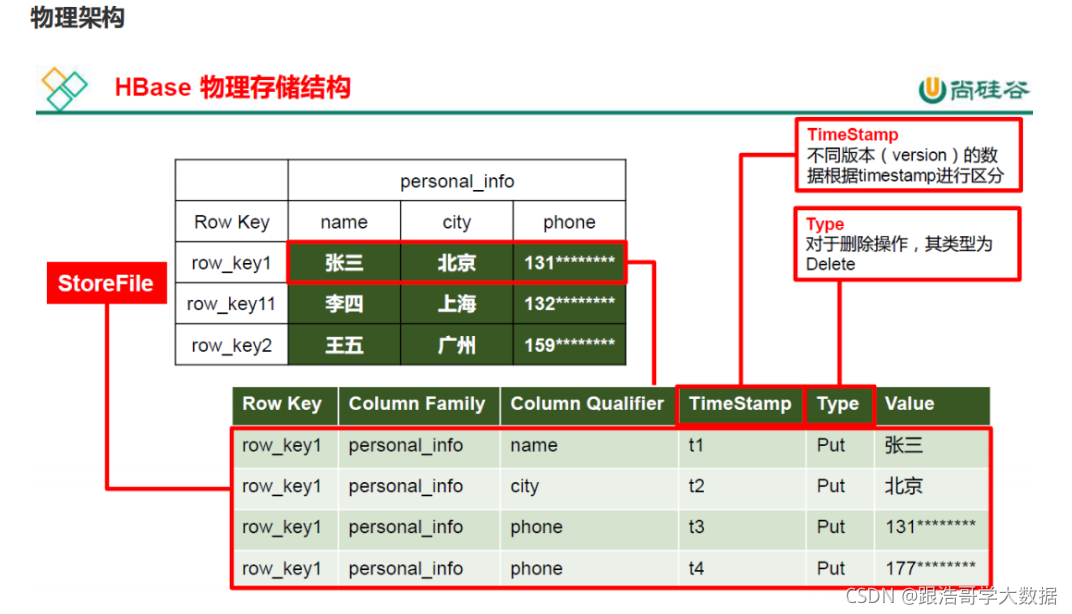 物理架构

HBase 物理存储结构

尚硅谷

TimeStamp
不同版本（version）的数据根据timestamp进行区分

Type
对于删除操作，其类型为Delete

StoreFile

| | personal_info | | |
|---|---|---|---|
| Row Key | name | city | phone |
| row_key1 | 张三 | 北京 | 131******** |
| row_key11 | 李四 | 上海 | 132******** |
| row_key2 | 王五 | 广州 | 159******** |

| Row Key | Column Family | Column Qualifier | TimeStamp | Type | Value |
|---|---|---|---|---|---|
| row_key1 | personal_info | name | t1 | Put | 张三 |
| row_key1 | personal_info | city | t2 | Put | 北京 |
| row_key1 | personal_info | phone | t3 | Put | 131******** |
| row_key1 | personal_info | phone | t4 | Put | 177******** |

CSDN @跟浩哥学大数据